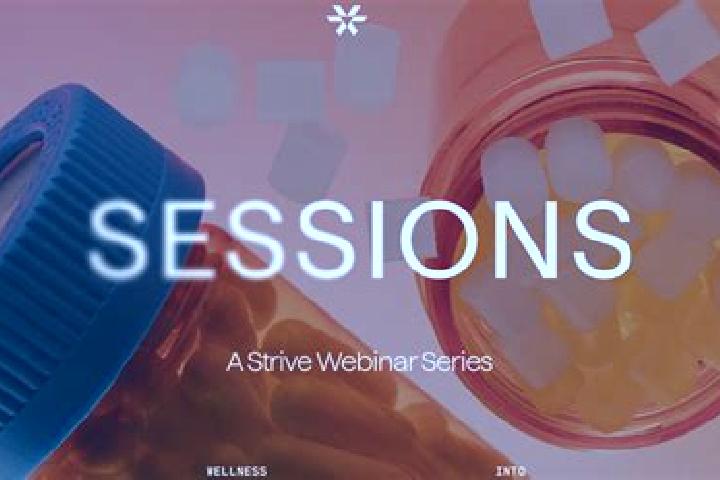 SESSIONS

A Strive Webinar Series

WELLNESS

INTO